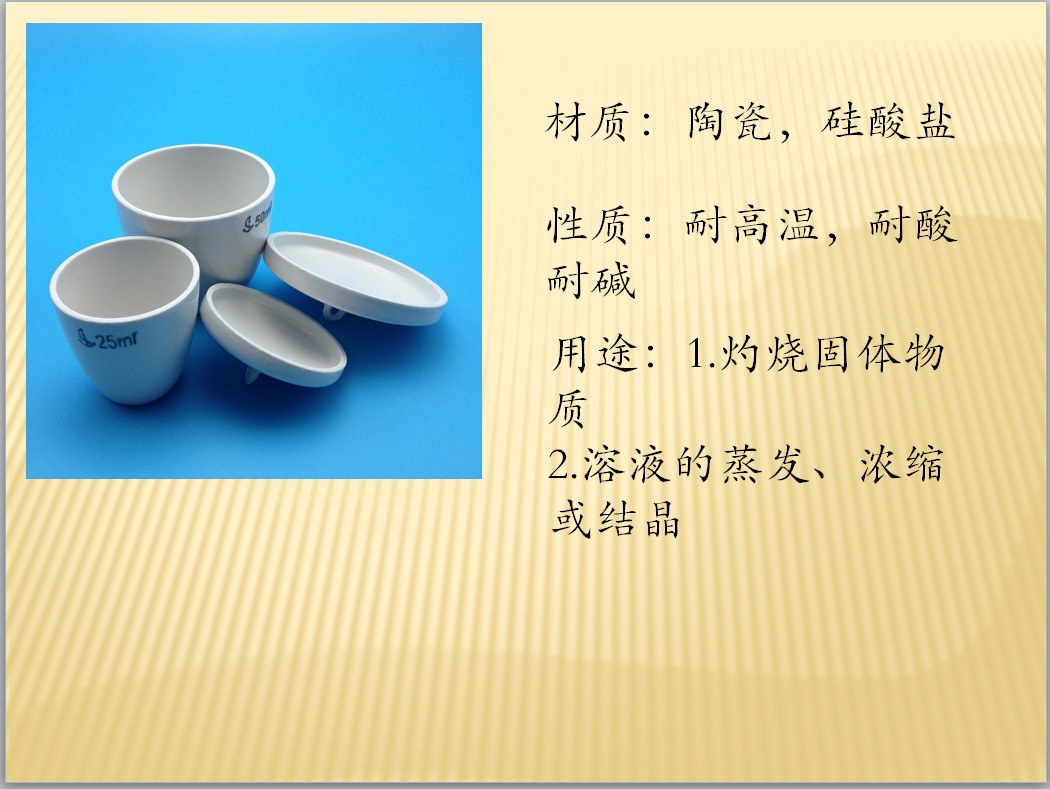 50ml

25ml

材质：陶瓷，硅酸盐

性质：耐高温，耐酸耐碱

用途：1.灼烧固体物质
2.溶液的蒸发、浓缩或结晶